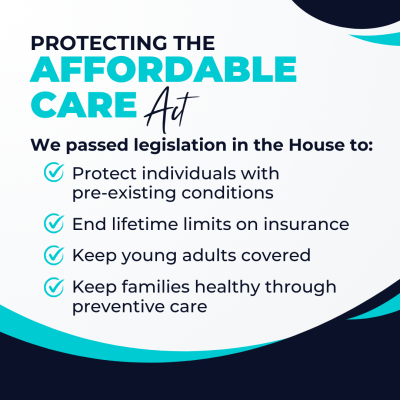 PROTECTING THE
AFFORDABLE
CARE Act

We passed legislation in the House to:

Protect individuals with pre-existing conditions

End lifetime limits on insurance

Keep young adults covered

Keep families healthy through preventive care